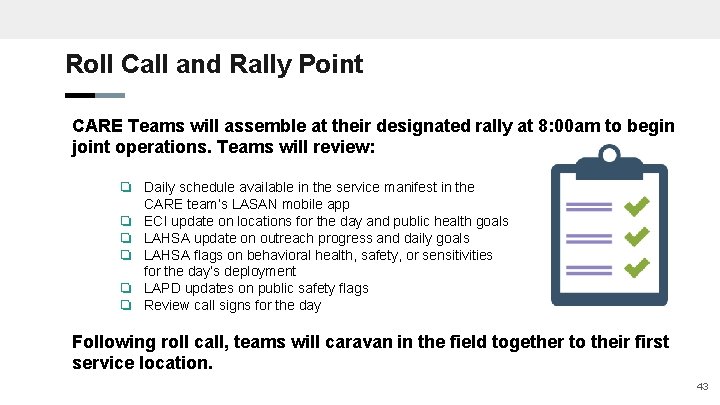 Roll Call and Rally Point

CARE Teams will assemble at their designated rally at 8:00am to begin joint operations. Teams will review:

❏ Daily schedule available in the service manifest in the CARE team's LASAN mobile app
❏ ECI update on locations for the day and public health goals
❏ LAHSA update on outreach progress and daily goals
❏ LAHSA flags on behavioral health, safety, or sensitivities for the day's deployment
❏ LAPD updates on public safety flags
❏ Review call signs for the day

Following roll call, teams will caravan in the field together to their first service location.

43